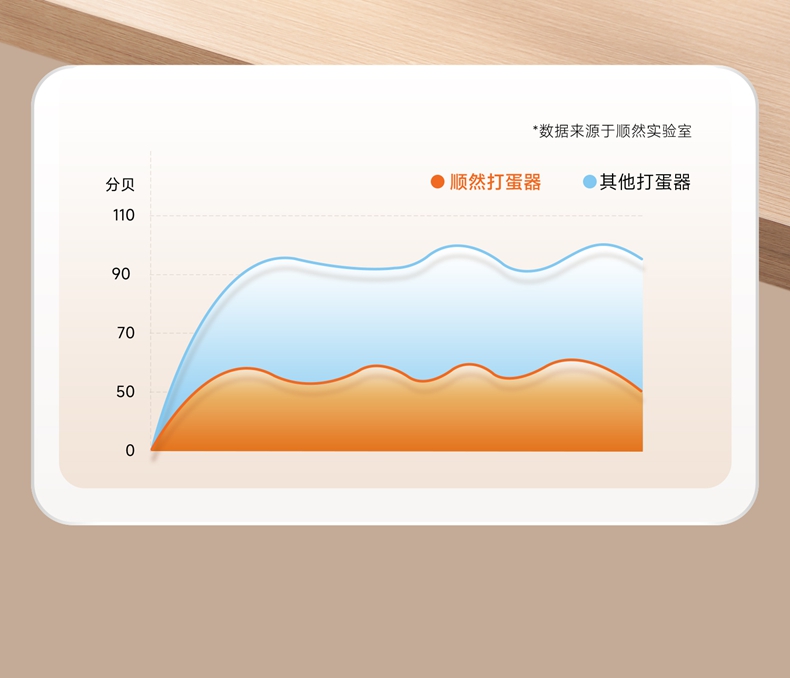 *数据来源于顺然实验室

分贝

顺然打蛋器 其他打蛋器

110
90
70
50
0